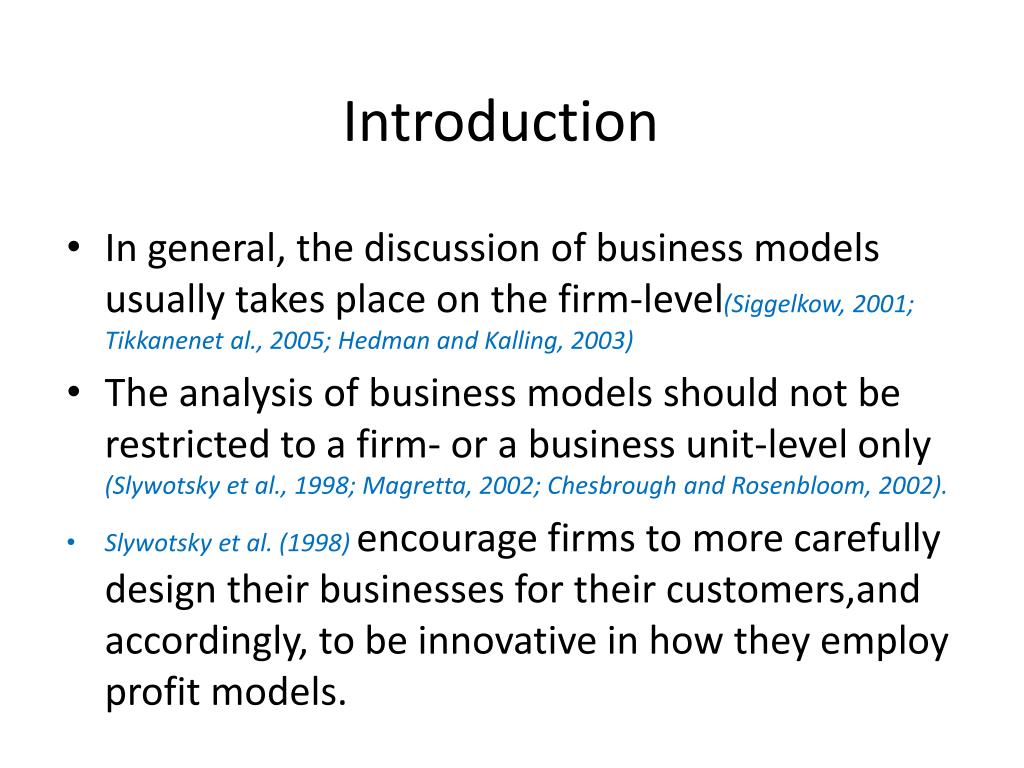 Introduction

• In general, the discussion of business models usually takes place on the firm-level(Siggelkow, 2001; Tikkanenet al., 2005; Hedman and Kalling, 2003)

• The analysis of business models should not be restricted to a firm- or a business unit-level only (Slywotsky et al., 1998; Magretta, 2002; Chesbrough and Rosenbloom, 2002).

• Slywotsky et al. (1998) encourage firms to more carefully design their businesses for their customers,and accordingly, to be innovative in how they employ profit models.